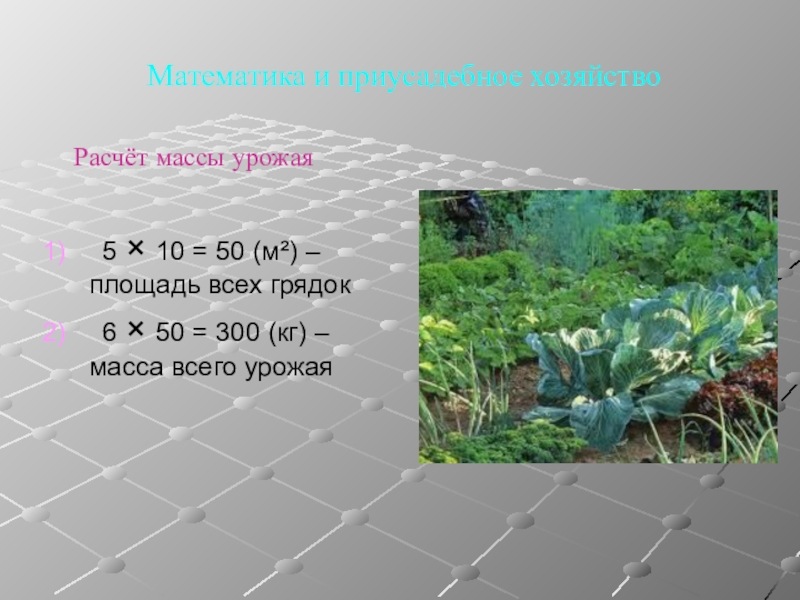 Математика и приусадебное хозяйство

Расчёт массы урожая

1) $5 \times 10 = 50$ (м²) – площадь всех грядок

2) $6 \times 50 = 300$ (кг) – масса всего урожая